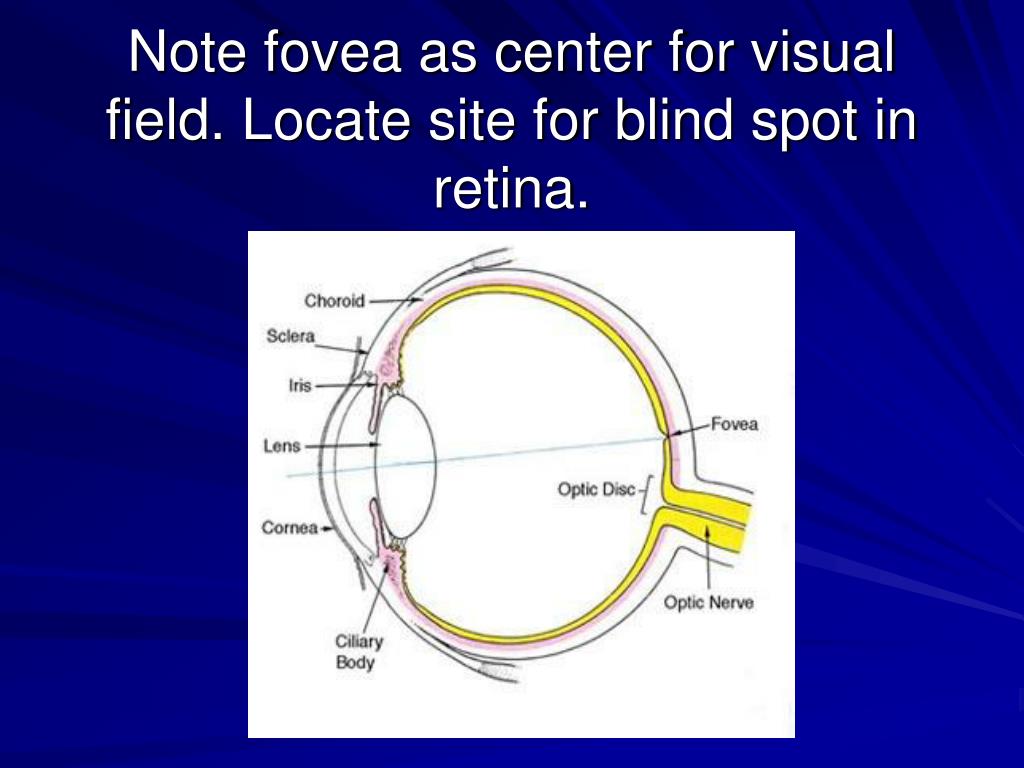 Note fovea as center for visual field. Locate site for blind spot in retina.

Choroid
Sclera
Iris
Lens
Cornea
Ciliary Body
Fovea
Optic Disc
Optic Nerve